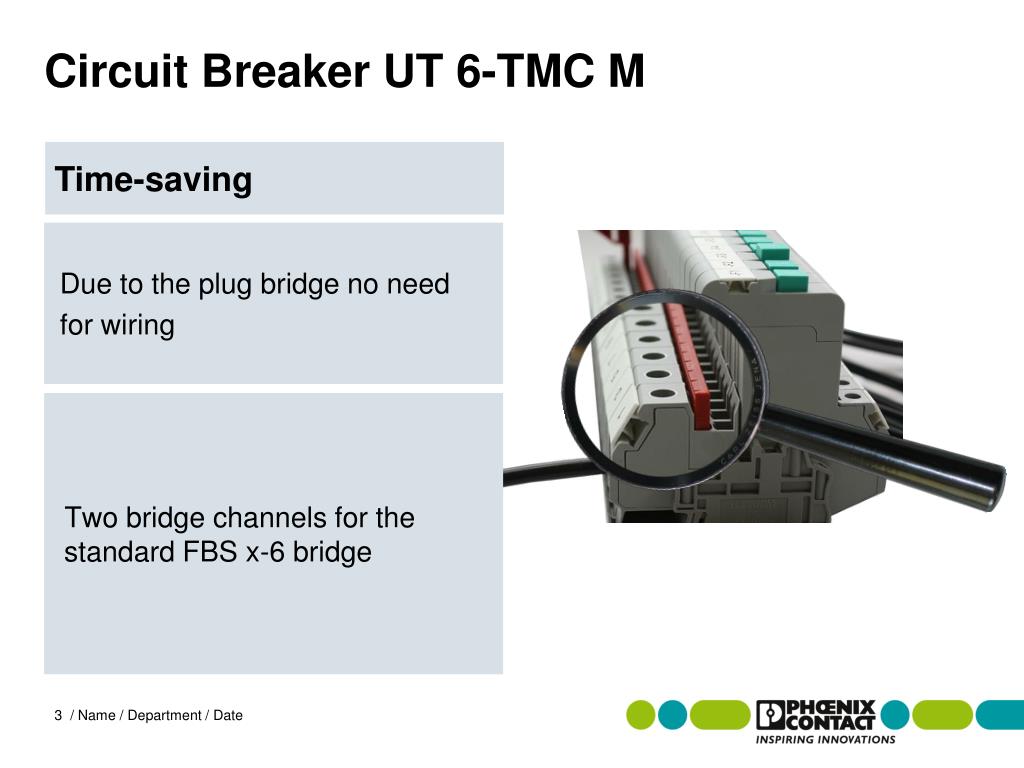 Circuit Breaker UT 6-TMC M

Time-saving

Due to the plug bridge no need for wiring

Two bridge channels for the standard FBS x-6 bridge

3 / Name / Department / Date

PHŒNIX CONTACT
INSPIRING INNOVATIONS